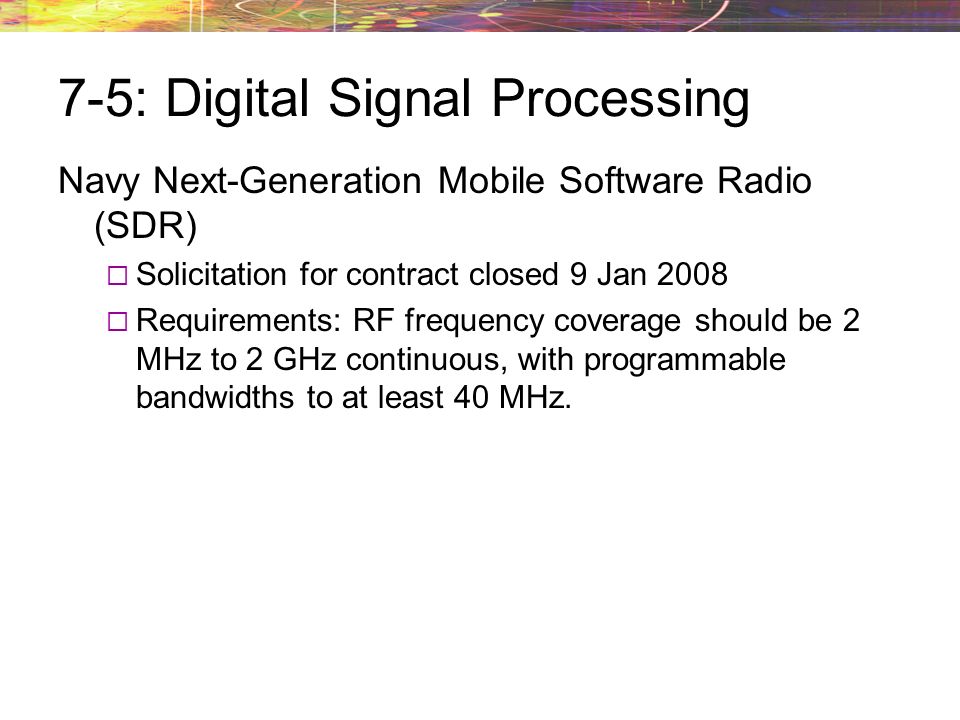 7-5: Digital Signal Processing

Navy Next-Generation Mobile Software Radio (SDR)

□ Solicitation for contract closed 9 Jan 2008

□ Requirements: RF frequency coverage should be 2 MHz to 2 GHz continuous, with programmable bandwidths to at least 40 MHz.